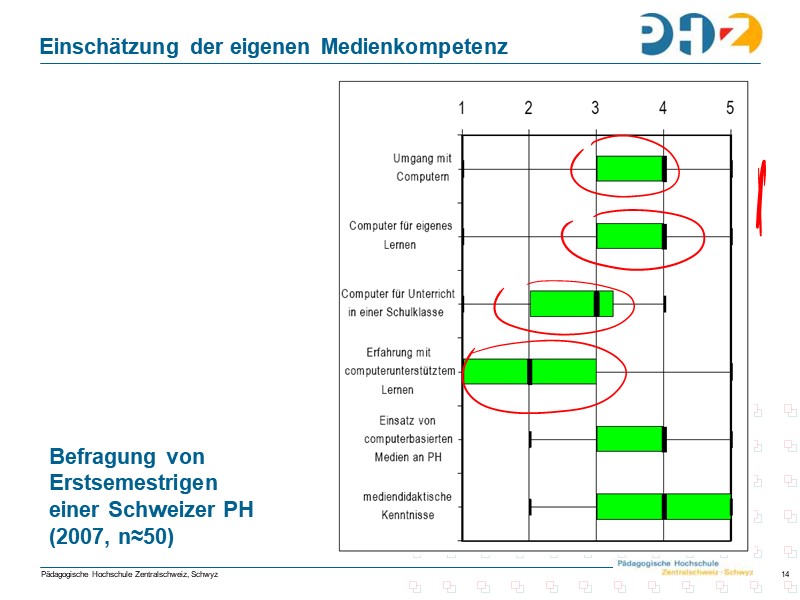 Einschätzung der eigenen Medienkompetenz

PHZ

1 2 3 4 5

Umgang mit Computern

Computer für eigenes Lernen

Computer für Unterricht in einer Schulklasse

Erfahrung mit computerunterstütztem Lernen

Einsatz von computerbasierten Medien an PH

mediendidaktische Kenntnisse

Befragung von Erstsemestrigen einer Schweizer PH (2007, n≈50)

Pädagogische Hochschule Zentralschweiz, Schwyz

Pädagogische Hochschule Zentralschweiz · Schwyz

14